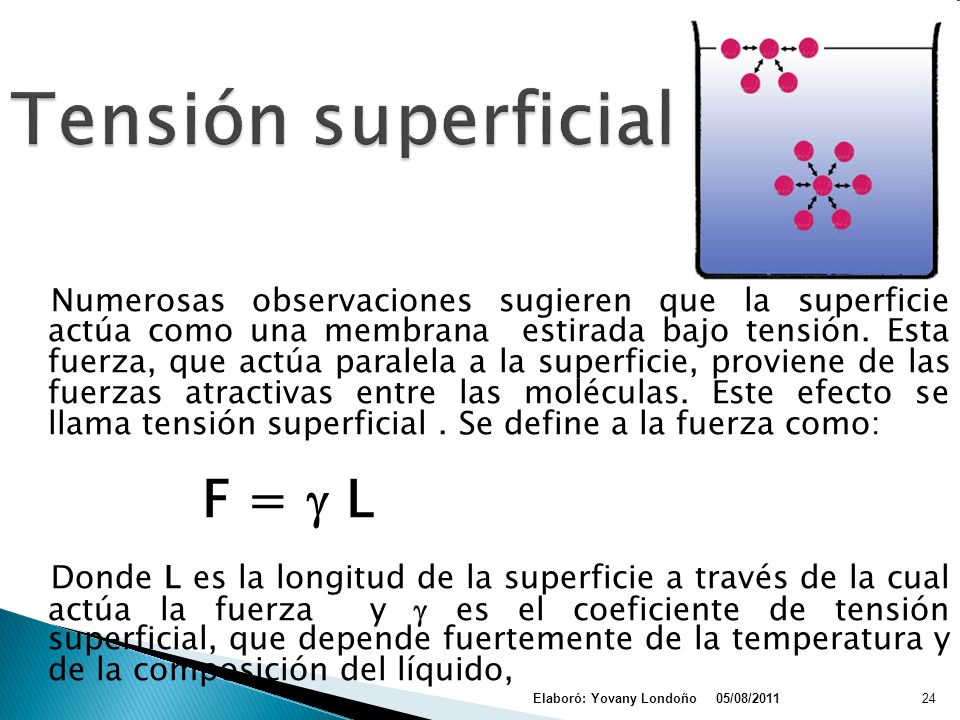 Tensión superficial

Numerosas observaciones sugieren que la superficie actúa como una membrana estirada bajo tensión. Esta fuerza, que actúa paralela a la superficie, proviene de las fuerzas atractivas entre las moléculas. Este efecto se llama tensión superficial . Se define a la fuerza como:

$F = \gamma L$

Donde L es la longitud de la superficie a través de la cual actúa la fuerza y $\gamma$ es el coeficiente de tensión superficial, que depende fuertemente de la temperatura y de la composición del líquido,

Elaboró: Yovany Londoño 05/08/2011 24